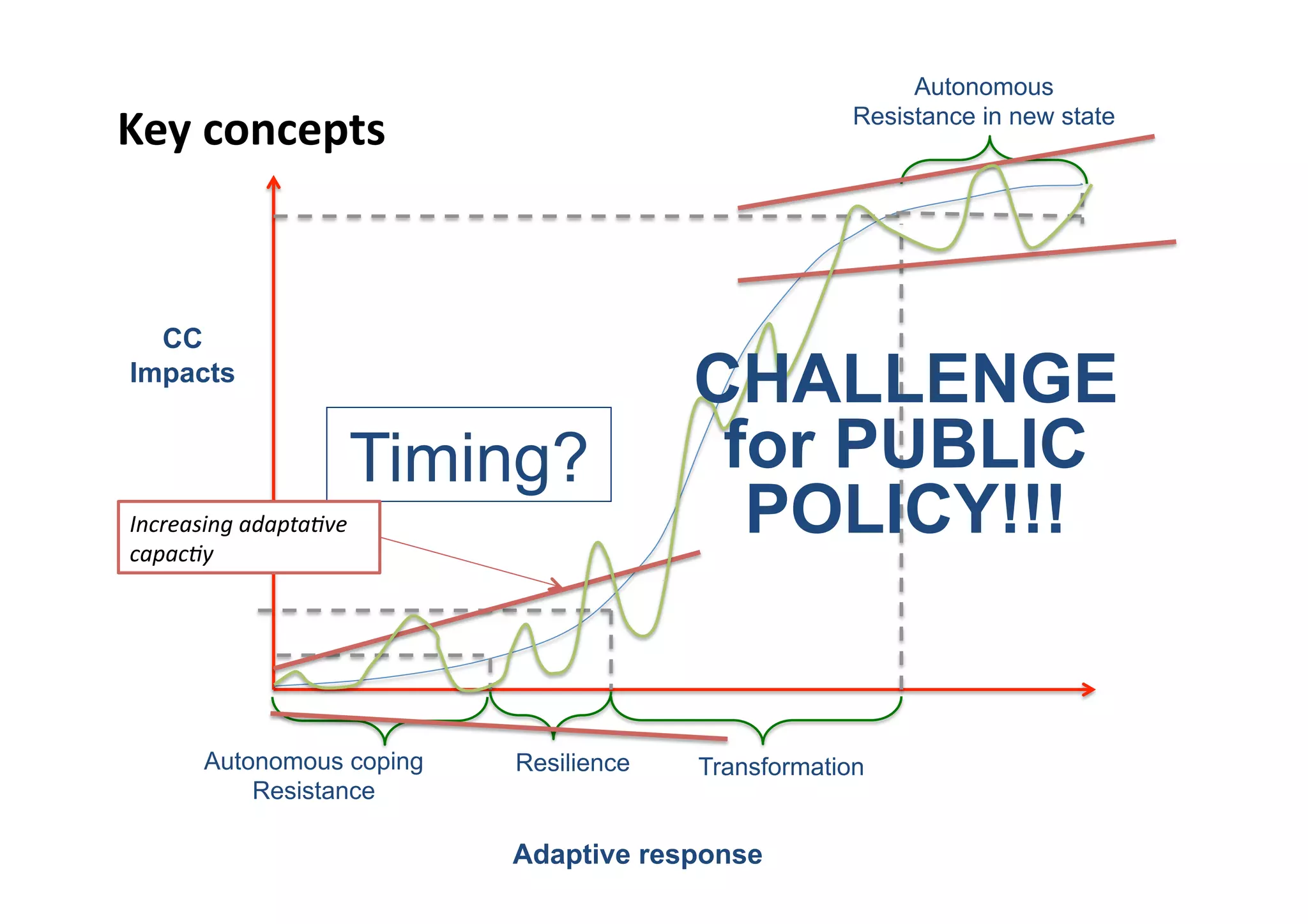 Key concepts

Autonomous
Resistance in new state

CC
Impacts

Timing?

CHALLENGE for PUBLIC POLICY!!!

Increasing adaptative capactiy

Autonomous coping
Resistance

Resilience

Transformation

Adaptive response